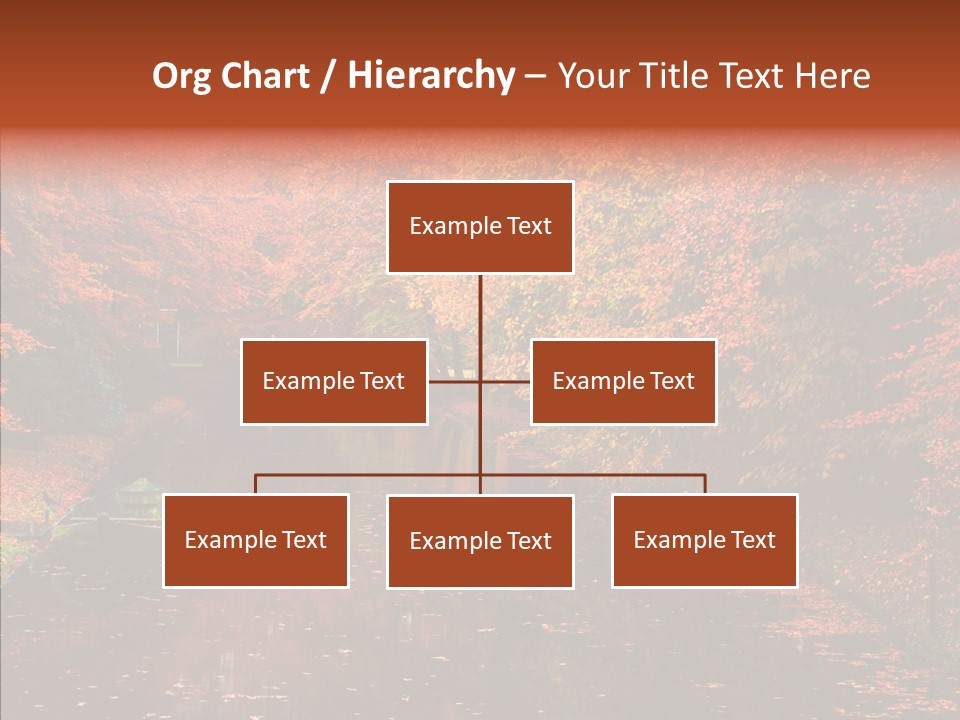 Org Chart / Hierarchy – Your Title Text Here

Example Text

Example Text

Example Text

Example Text

Example Text

Example Text